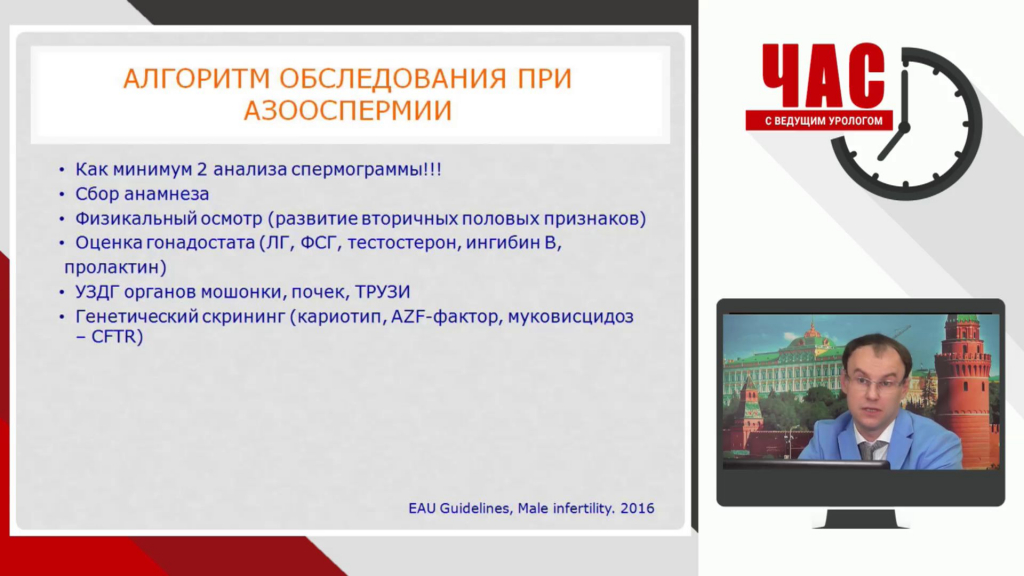 АЛГОРИТМ ОБСЛЕДОВАНИЯ ПРИ АЗООСПЕРМИИ

• Как минимум 2 анализа спермограммы!!!
• Сбор анамнеза
• Физикальный осмотр (развитие вторичных половых признаков)
• Оценка гонадостата (ЛГ, ФСГ, тестостерон, ингибин В, пролактин)
• УЗДГ органов мошонки, почек, ТРУЗИ
• Генетический скрининг (кариотип, AZF-фактор, муковисцидоз – CFTR)

EAU Guidelines, Male infertility. 2016

ЧАС
С ВЕДУЩИМ УРОЛОГОМ